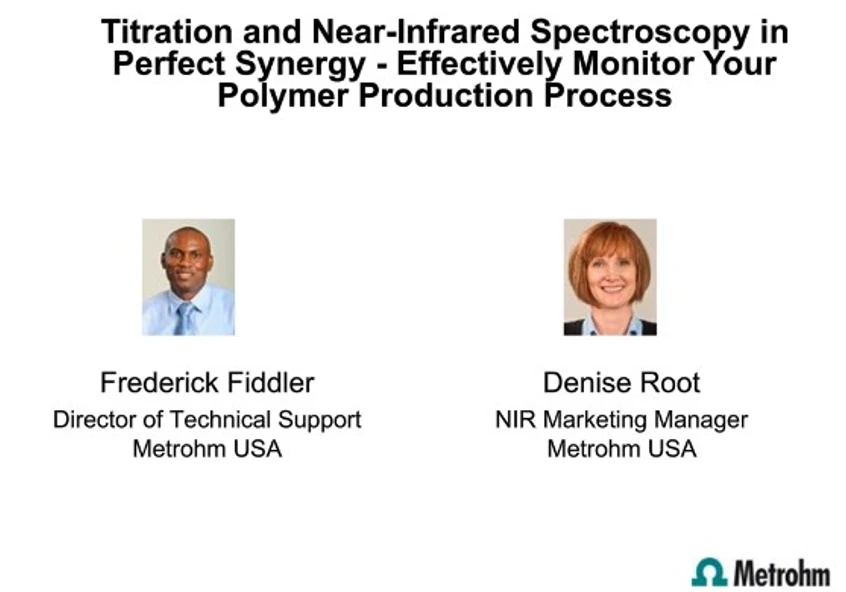 Titration and Near-Infrared Spectroscopy in Perfect Synergy - Effectively Monitor Your Polymer Production Process

Frederick Fiddler
Director of Technical Support
Metrohm USA

Denise Root
NIR Marketing Manager
Metrohm USA

Metrohm